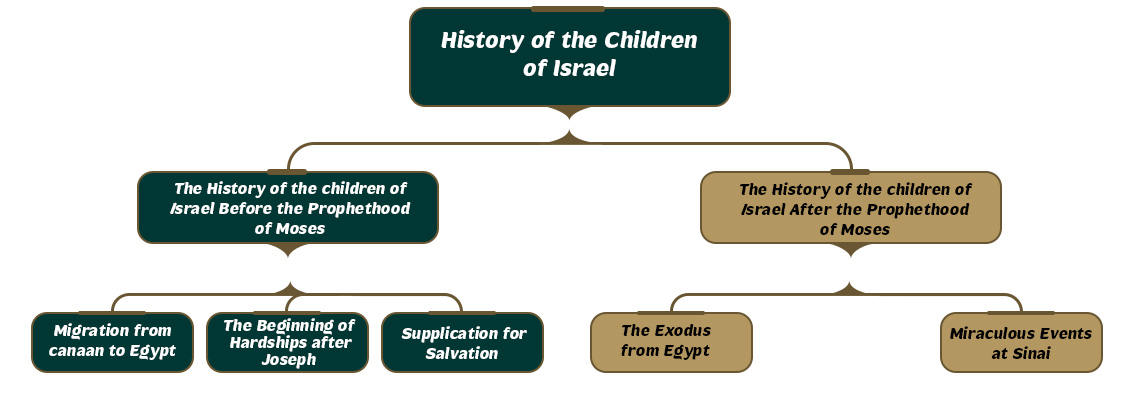 History of the Children of Israel

The History of the children of Israel Before the Prophethood of Moses

Migration from canaan to Egypt

The Beginning of Hardships after Joseph

Supplication for Salvation

The History of the children of Israel After the Prophethood of Moses

The Exodus from Egypt

Miraculous Events at Sinai